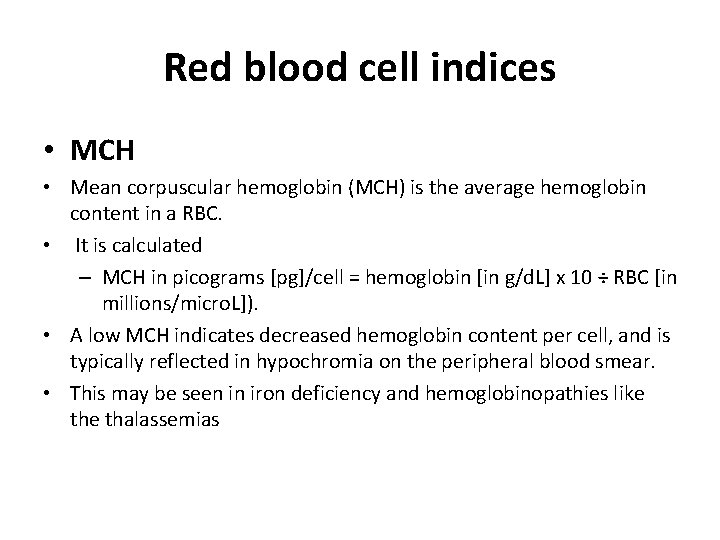 Red blood cell indices

• MCH

• Mean corpuscular hemoglobin (MCH) is the average hemoglobin content in a RBC.

• It is calculated

– MCH in picograms [pg]/cell = hemoglobin [in g/dL] x 10 ÷ RBC [in millions/microL]).

• A low MCH indicates decreased hemoglobin content per cell, and is typically reflected in hypochromia on the peripheral blood smear.

• This may be seen in iron deficiency and hemoglobinopathies like the thalassemias